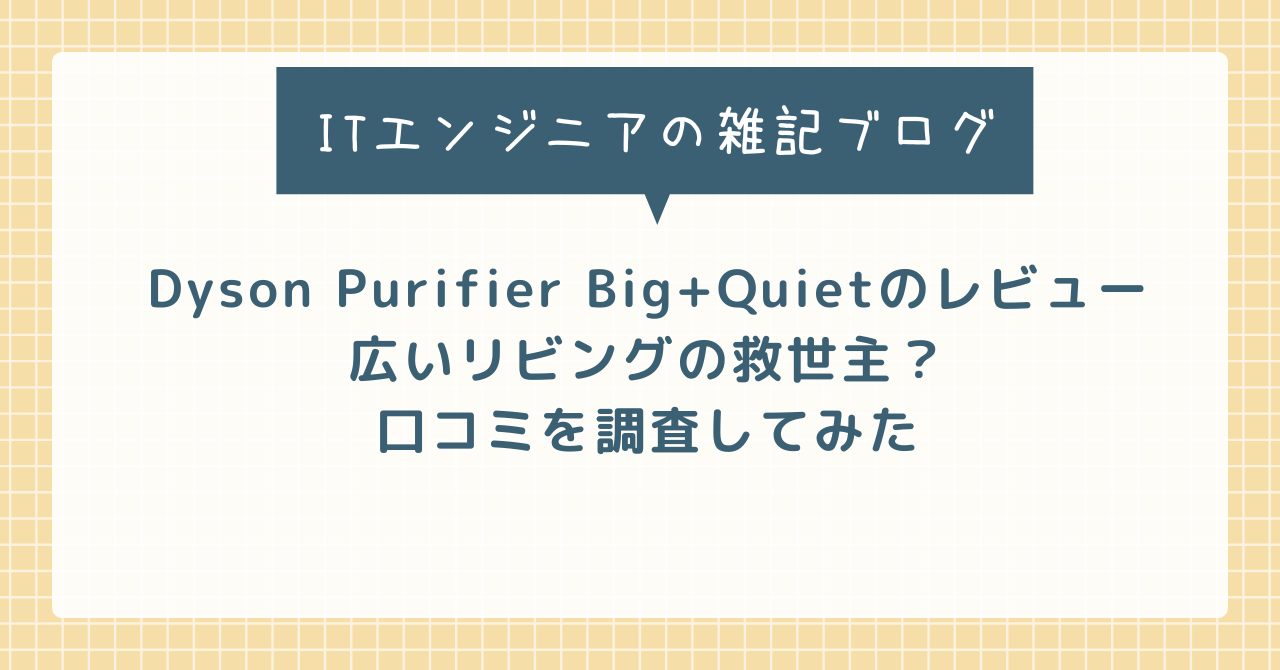 ITエンジニアの雑記ブログ

Dyson Purifier Big+Quietのレビュー
広いリビングの救世主？
口コミを調査してみた